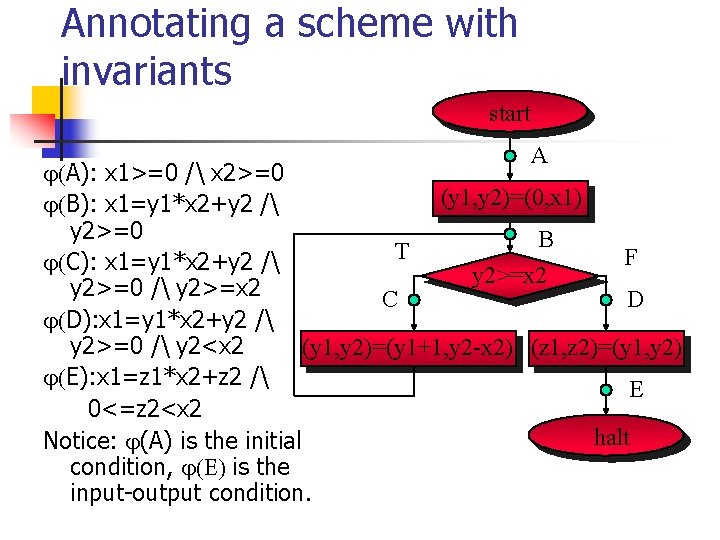 Annotating a scheme with invariants

φ(A): x1>=0 /\ x2>=0
φ(B): x1=y1*x2+y2 /\ y2>=0
φ(C): x1=y1*x2+y2 /\ y2>=0 /\ y2>=x2
φ(D):x1=y1*x2+y2 /\ y2>=0 /\ y2<x2
φ(E):x1=z1*x2+z2 /\ 0<=z2<x2
Notice: φ(A) is the initial condition, φ(E) is the input-output condition.

start
A
(y1,y2)=(0,x1)
B
T
F
y2>=x2
C
D
(y1,y2)=(y1+1,y2-x2)
(z1,z2)=(y1,y2)
E
halt